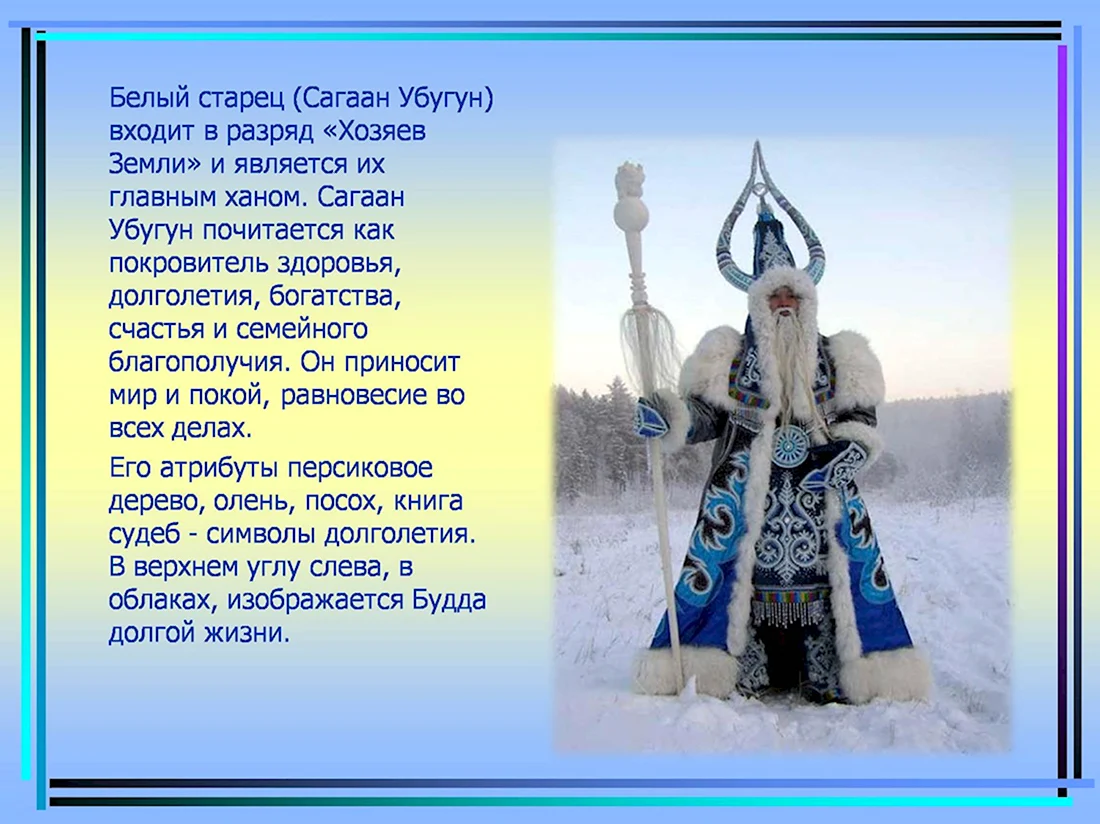 Белый старец (Сагаан Убугун) входит в разряд «Хозяев Земли» и является их главным ханом. Сагаан Убугун почитается как покровитель здоровья, долголетия, богатства, счастья и семейного благополучия. Он приносит мир и покой, равновесие во всех делах.

Его атрибуты персиковое дерево, олень, посох, книга судеб - символы долголетия. В верхнем углу слева, в облаках, изображается Будда долгой жизни.